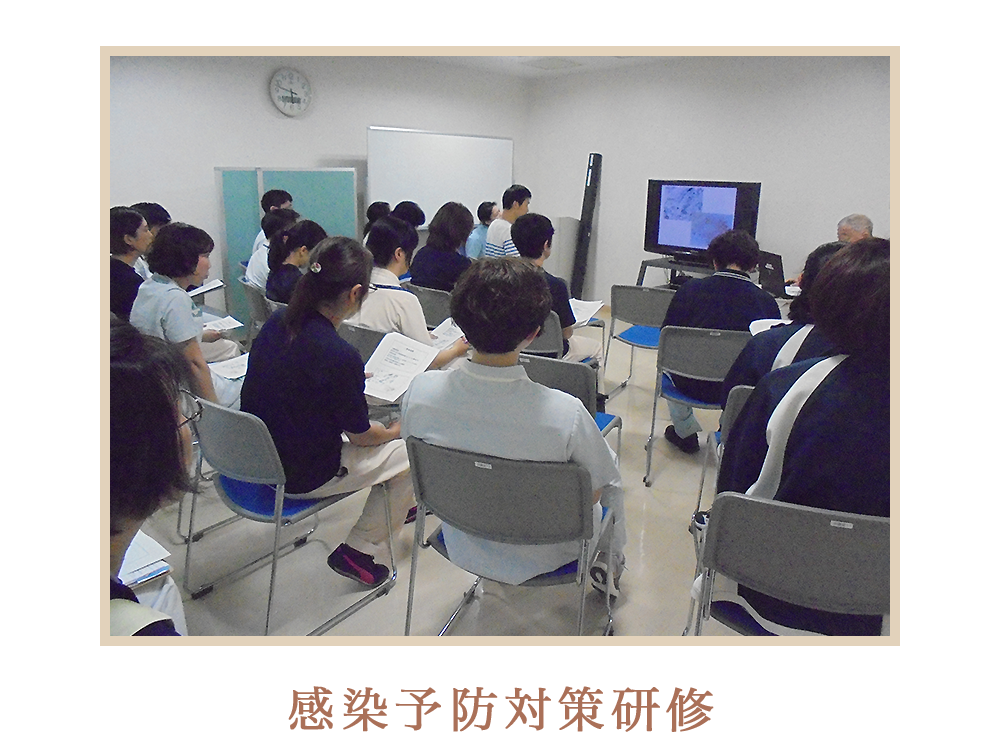 感染予防対策研修